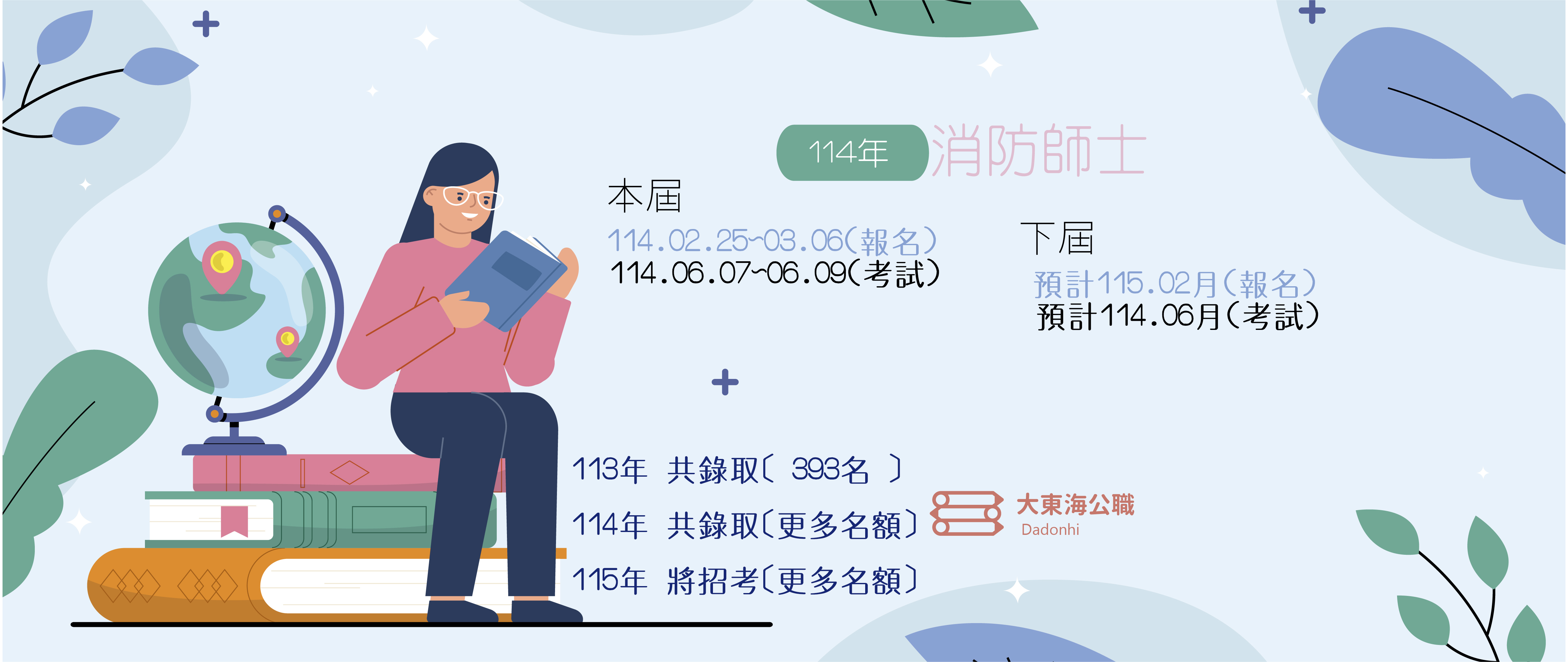 114年 消防師士

本屆
114.02.25~03.06(報名)
114.06.07~06.09(考試)

下屆
預計115.02月(報名)
預計114.06月(考試)

113年 共錄取〔 393名 〕
114年 共錄取〔更多名額〕
115年 將招考〔更多名額〕

大東海公職
Dadonhi